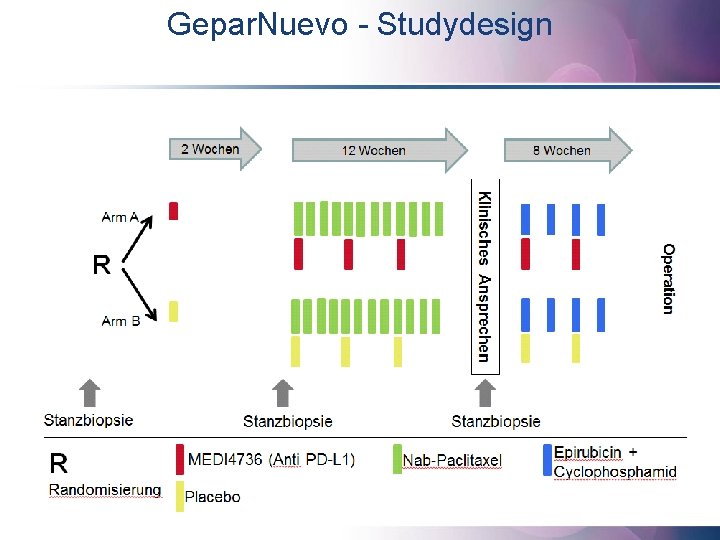 GeparNuevo - Studydesign

2 Wochen

12 Wochen

8 Wochen

Arm A

R

Arm B

Klinisches Ansprechen

Operation

Stanzbiopsie

Stanzbiopsie

Stanzbiopsie

R

Randomisierung

MEDI4736 (Anti PD-L1)

Placebo

Nab-Paclitaxel

Epirubicin + Cyclophosphamid